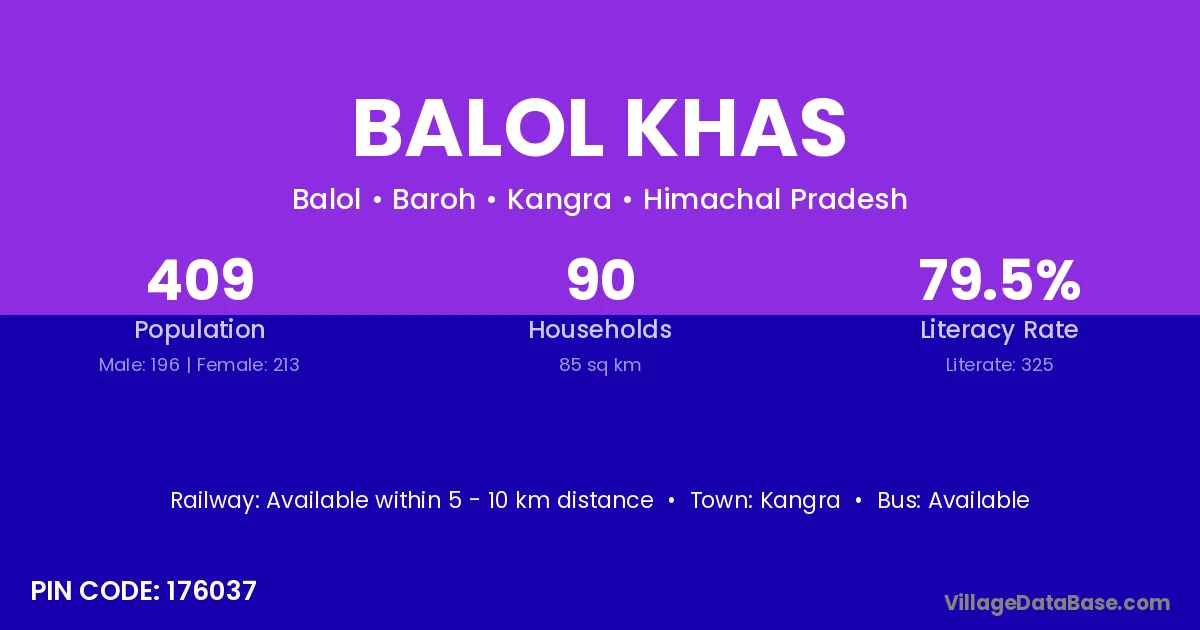 BALOL KHAS

Balol • Baroh • Kangra • Himachal Pradesh

409
Population
Male: 196 | Female: 213

90
Households
85 sq km

79.5%
Literacy Rate
Literate: 325

Railway: Available within 5 - 10 km distance • Town: Kangra • Bus: Available

PIN CODE: 176037

VillageDataBase.com